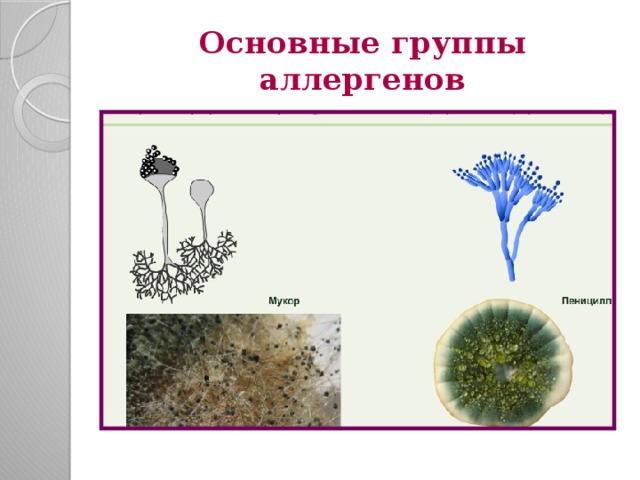 Основные группы аллергенов

Мукор

Пеницилл